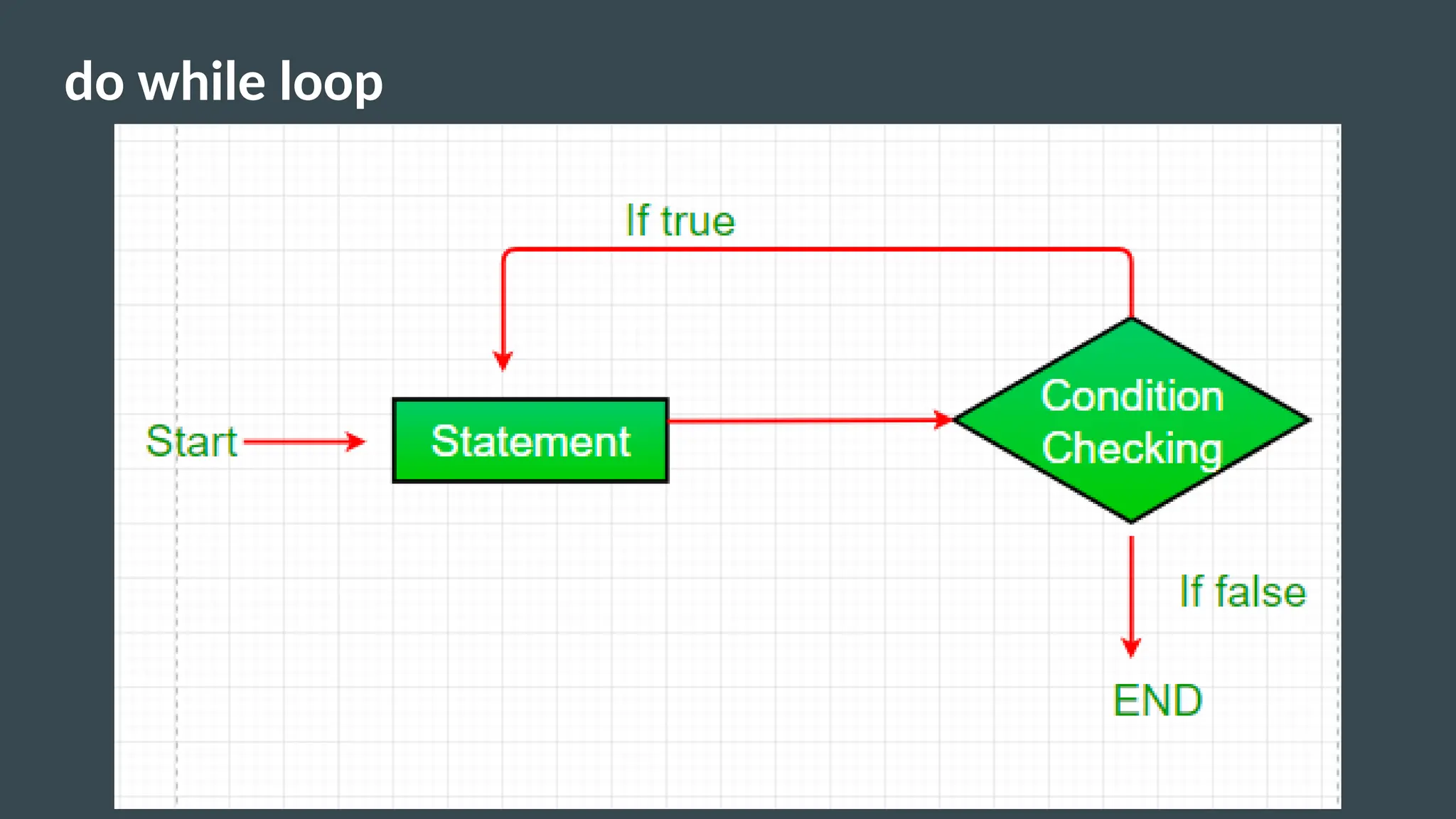 do while loop

If true

Start

Statement

Condition Checking

If false

END